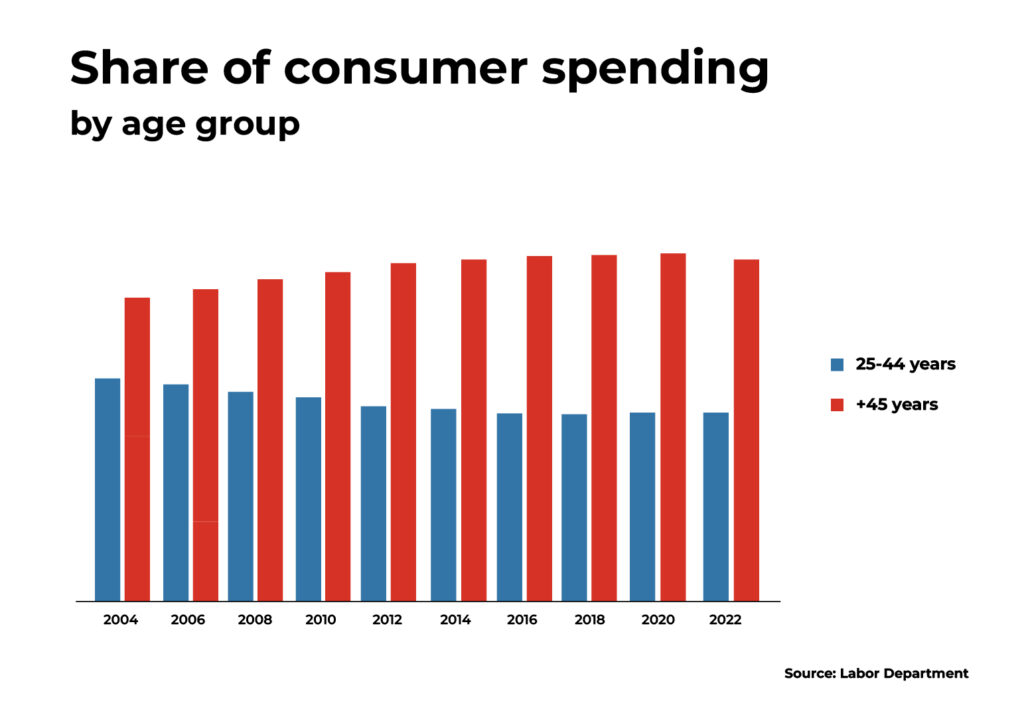 Share of consumer spending
by age group

25-44 years
+45 years

2004
2006
2008
2010
2012
2014
2016
2018
2020
2022

Source: Labor Department